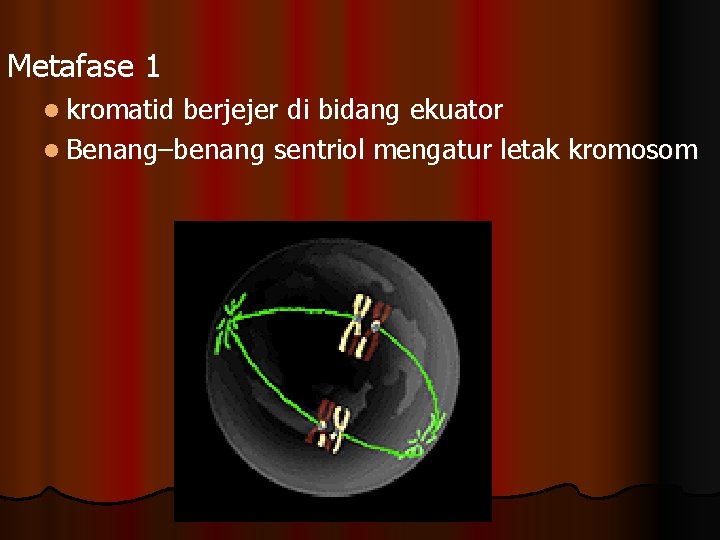 Metafase 1

- kromatid berjejer di bidang ekuator
- Benang–benang sentriol mengatur letak kromosom